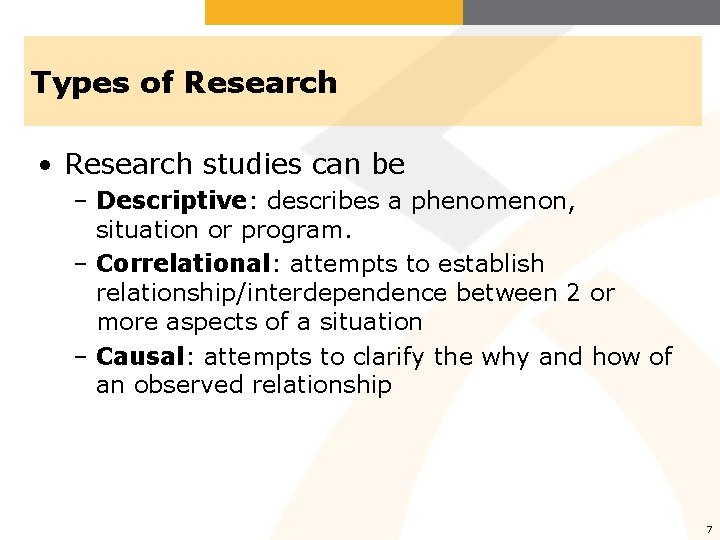 Types of Research

• Research studies can be
– Descriptive: describes a phenomenon, situation or program.
– Correlational: attempts to establish relationship/interdependence between 2 or more aspects of a situation
– Causal: attempts to clarify the why and how of an observed relationship

7